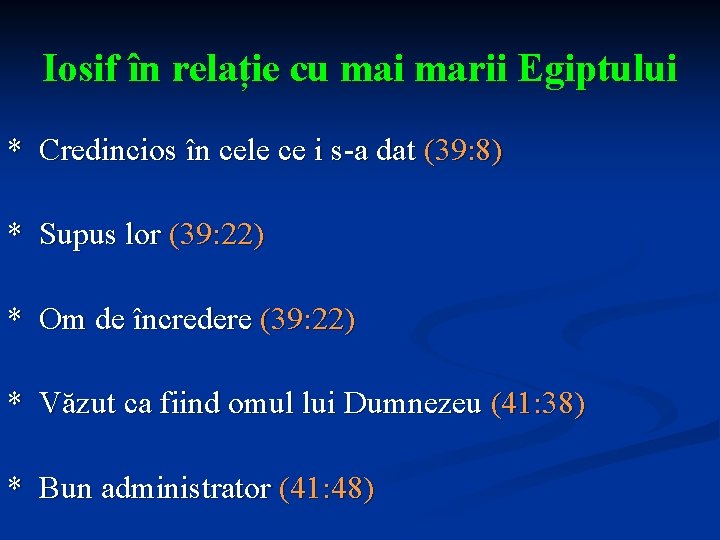 Iosif în relație cu mai marii Egiptului

* Credincios în cele ce i s-a dat (39:8)

* Supus lor (39:22)

* Om de încredere (39:22)

* Văzut ca fiind omul lui Dumnezeu (41:38)

* Bun administrator (41:48)